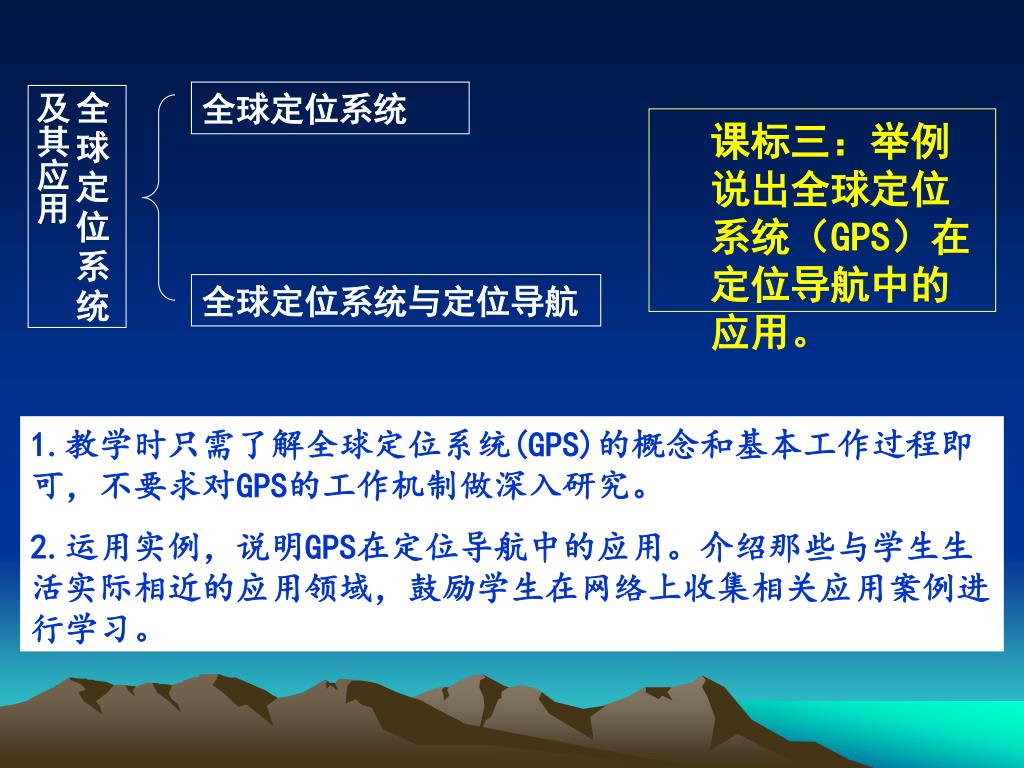 全球定位系统及其应用

全球定位系统

全球定位系统与定位导航

课标三：举例说出全球定位系统（GPS）在定位导航中的应用。

1.教学时只需了解全球定位系统(GPS)的概念和基本工作过程即可，不要求对GPS的工作机制做深入研究。

2.运用实例，说明GPS在定位导航中的应用。介绍那些与学生生活实际相近的应用领域，鼓励学生在网络上收集相关应用案例进行学习。